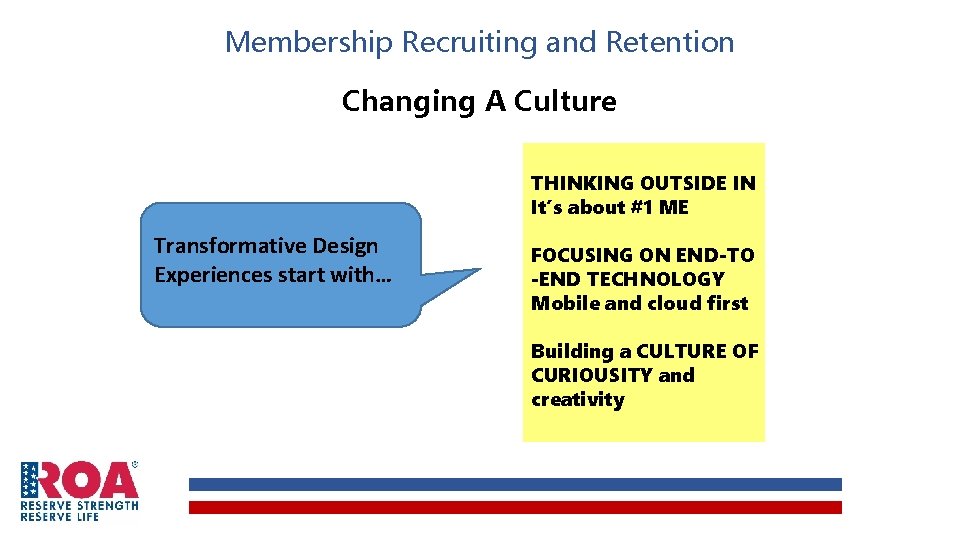 Membership Recruiting and Retention

Changing A Culture

Transformative Design Experiences start with…

THINKING OUTSIDE IN
It's about #1 ME

FOCUSING ON END-TO-END TECHNOLOGY
Mobile and cloud first

Building a CULTURE OF CURIOUSITY and creativity

ROA®
RESERVE STRENGTH
RESERVE LIFE